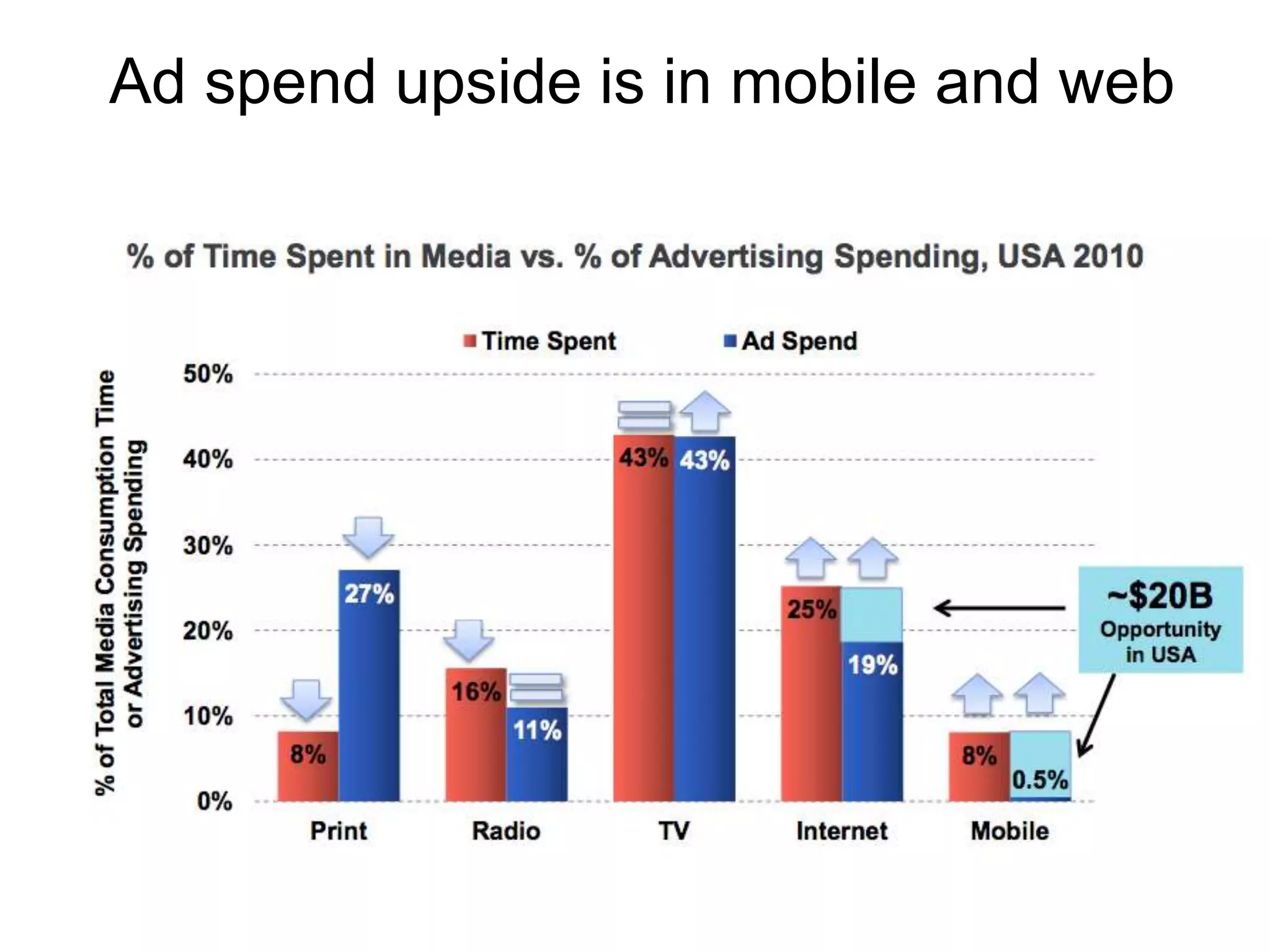 Ad spend upside is in mobile and web

% of Time Spent in Media vs. % of Advertising Spending, USA 2010

Time Spent   Ad Spend

% of Total Media Consumption Time or Advertising Spending

50%
40%
30%
20%
10%
0%

8% 27%
16% 11%
43% 43%
25% 19%
8% 0.5%

~$20B Opportunity in USA

Print
Radio
TV
Internet
Mobile